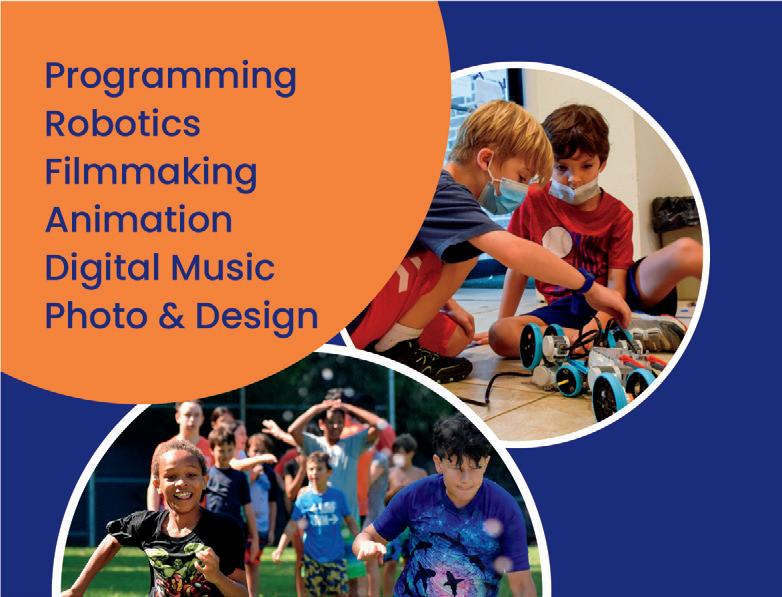 Programming
Robotics
Filmmaking
Animation
Digital Music
Photo & Design